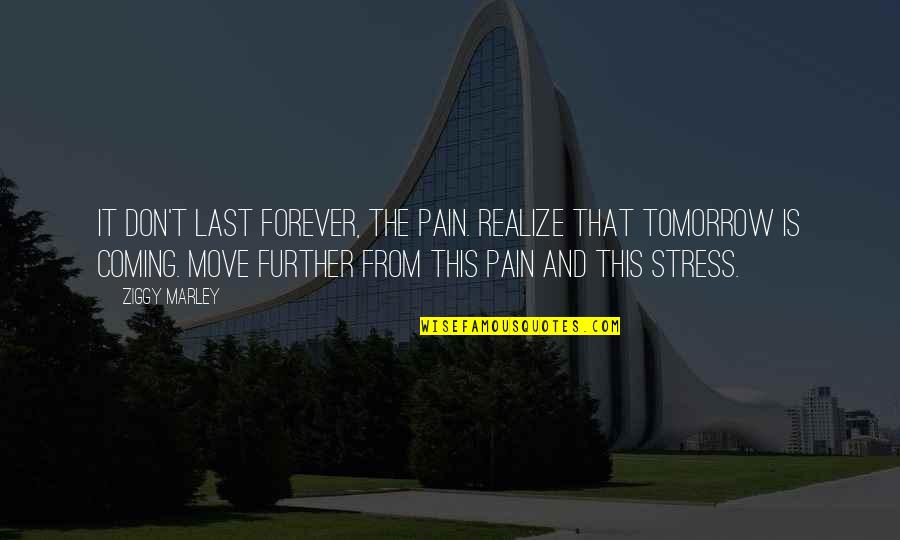 IT DON'T LAST FOREVER, THE PAIN. REALIZE THAT TOMORROW IS COMING. MOVE FURTHER FROM THIS PAIN AND THIS STRESS.

ZIGGY MARLEY

WISEFAMOUSQUOTES.COM